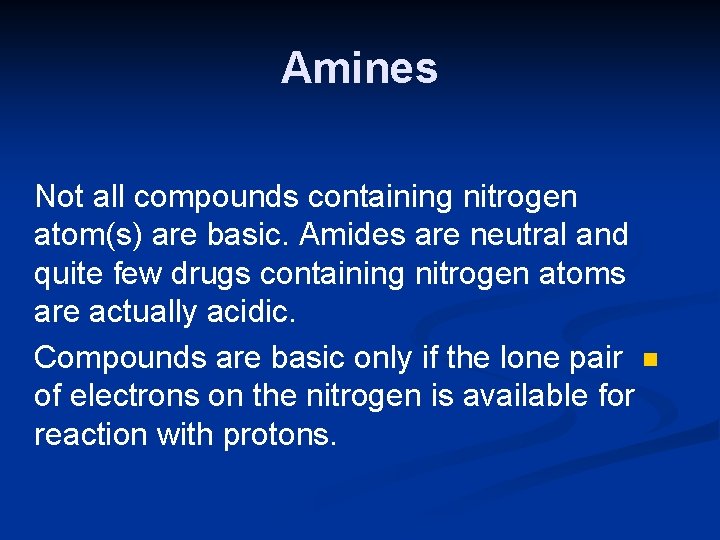 Amines

Not all compounds containing nitrogen atom(s) are basic. Amides are neutral and quite few drugs containing nitrogen atoms are actually acidic.

Compounds are basic only if the lone pair of electrons on the nitrogen is available for reaction with protons.